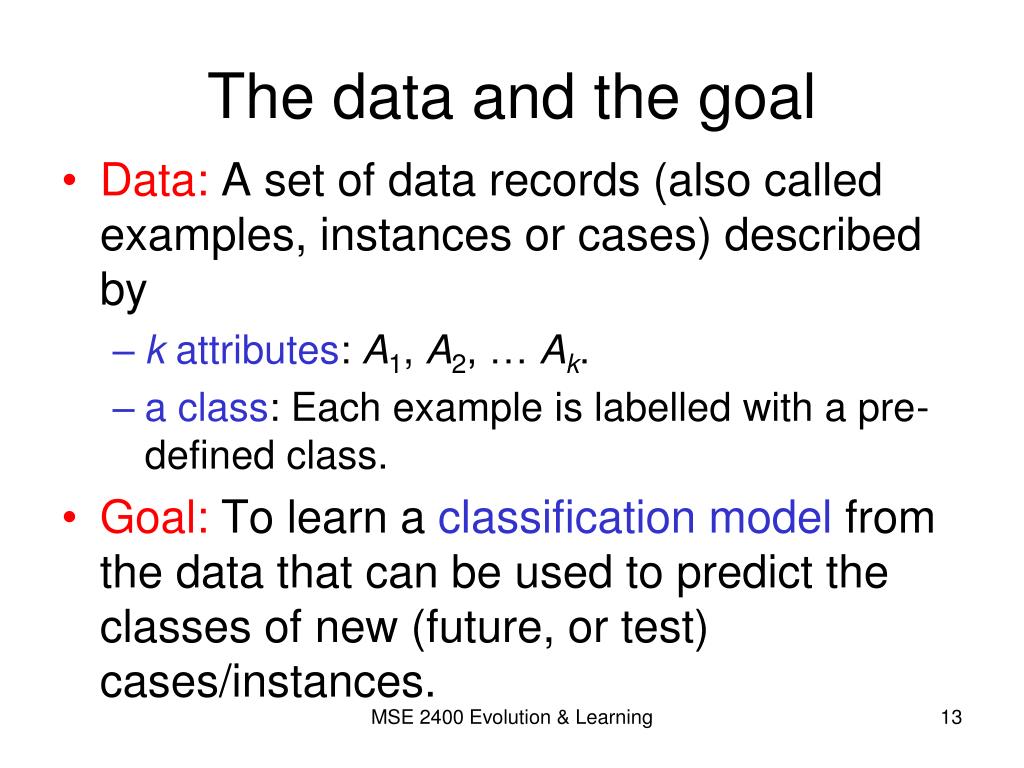 The data and the goal

• Data: A set of data records (also called examples, instances or cases) described by

– $k$ attributes: $A_1$, $A_2$, … $A_k$.

– a class: Each example is labelled with a pre-defined class.

• Goal: To learn a classification model from the data that can be used to predict the classes of new (future, or test) cases/instances.

MSE 2400 Evolution & Learning

13